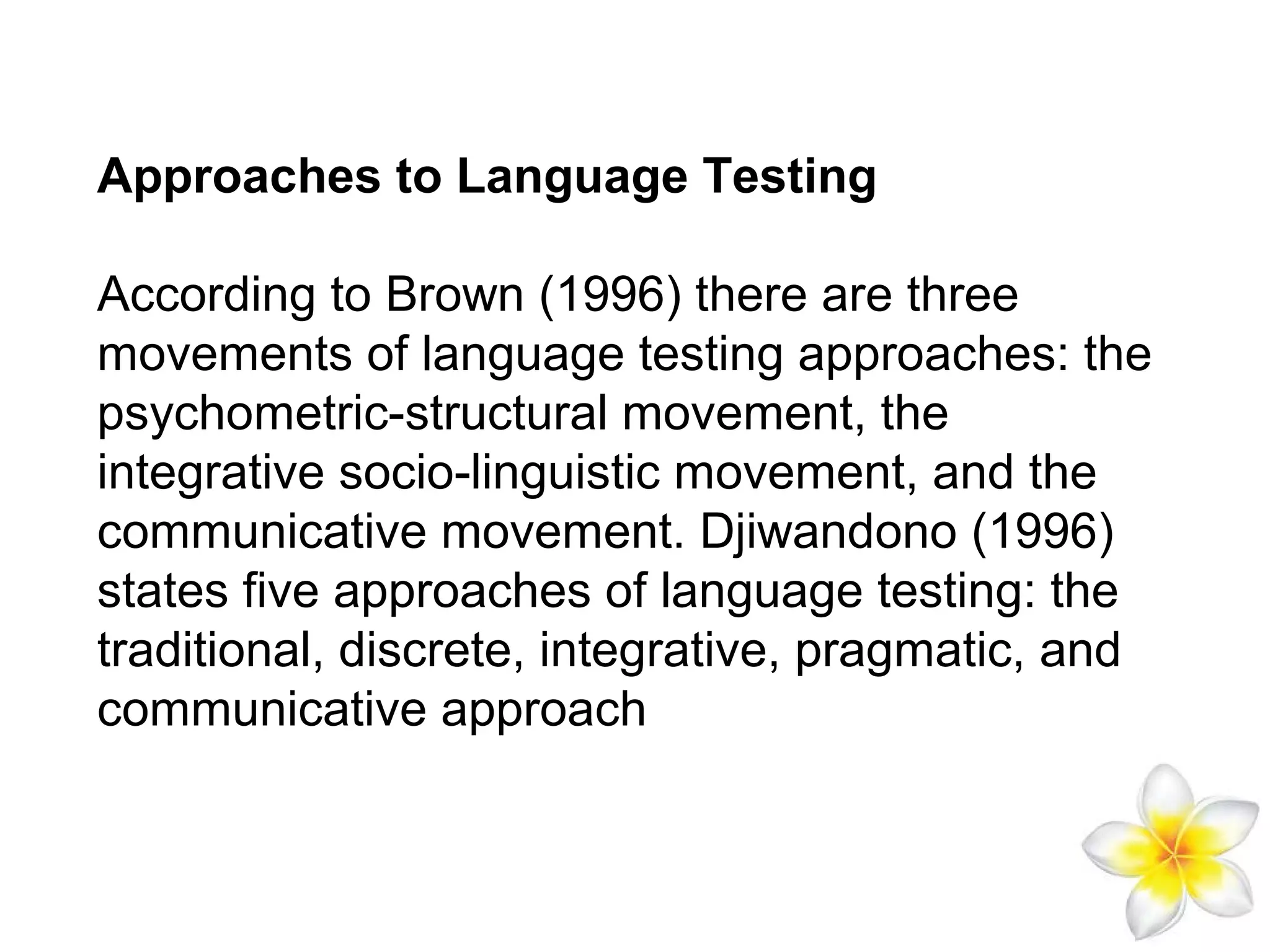 Approaches to Language Testing

According to Brown (1996) there are three movements of language testing approaches: the psychometric-structural movement, the integrative socio-linguistic movement, and the communicative movement. Djiwandono (1996) states five approaches of language testing: the traditional, discrete, integrative, pragmatic, and communicative approach